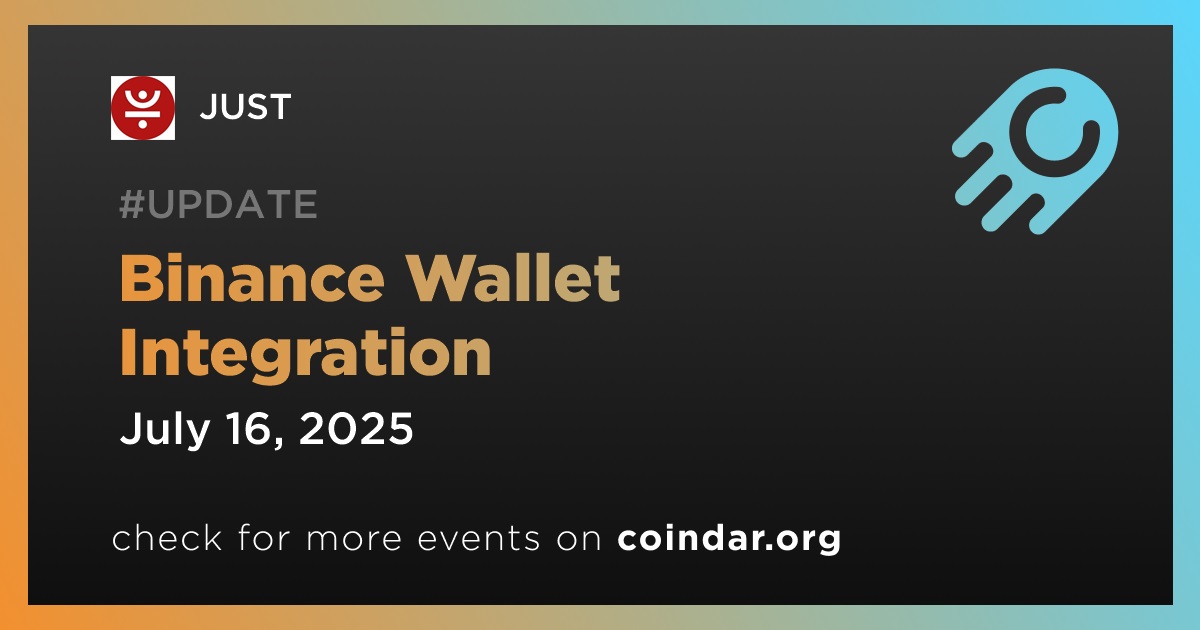 JUST

#UPDATE

Binance Wallet Integration

July 16, 2025

check for more events on coindar.org